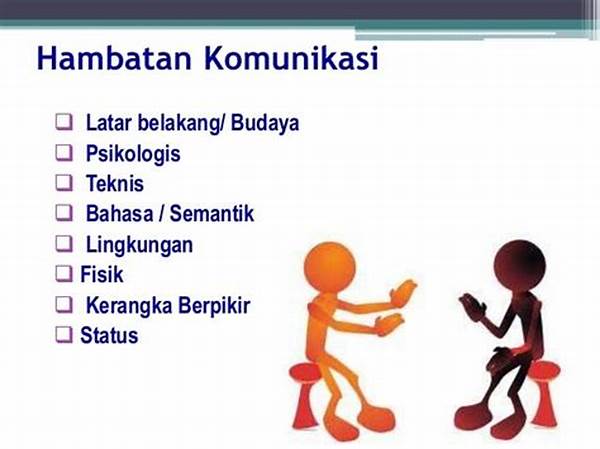 Hambatan Komunikasi

❑ Latar belakang/ Budaya
❑ Psikologis
❑ Teknis
❑ Bahasa / Semantik
❑ Lingkungan
❑ Fisik
❑ Kerangka Berpikir
❑ Status